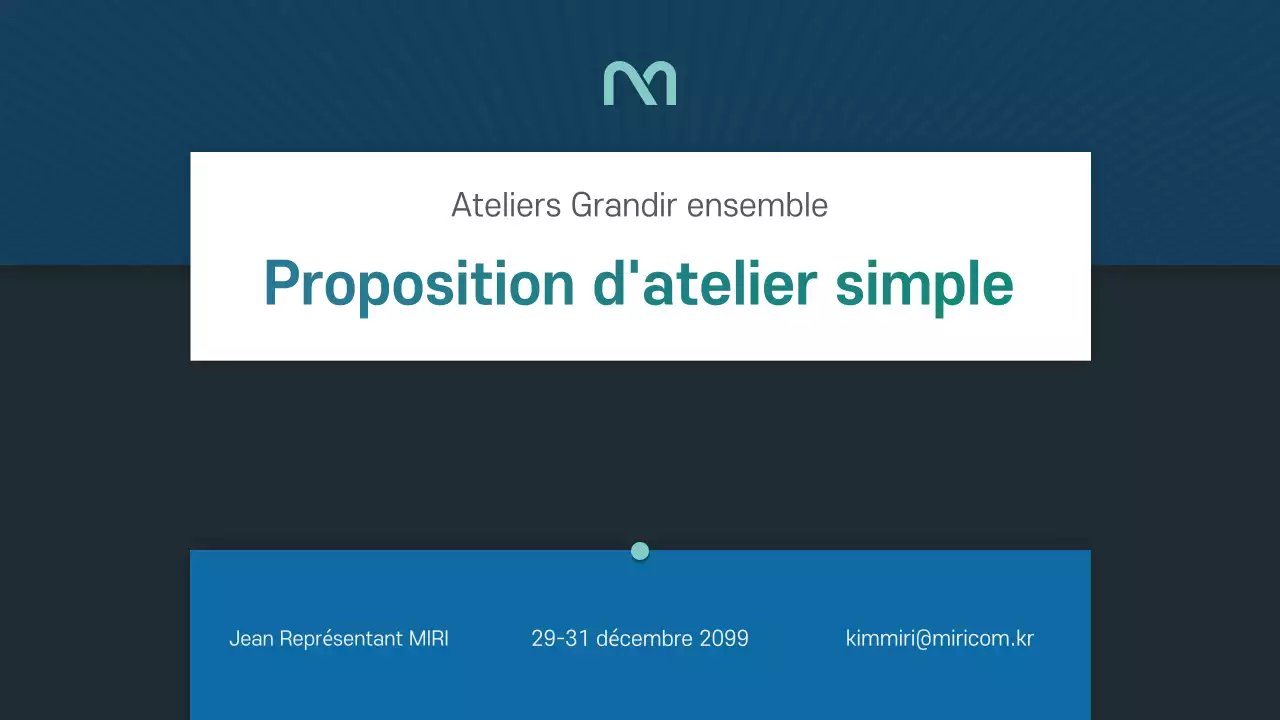 Ateliers Grandir ensemble

Proposition d'atelier simple

Jean Représentant MIRI

29-31 décembre 2099

kimmiri@miricom.kr